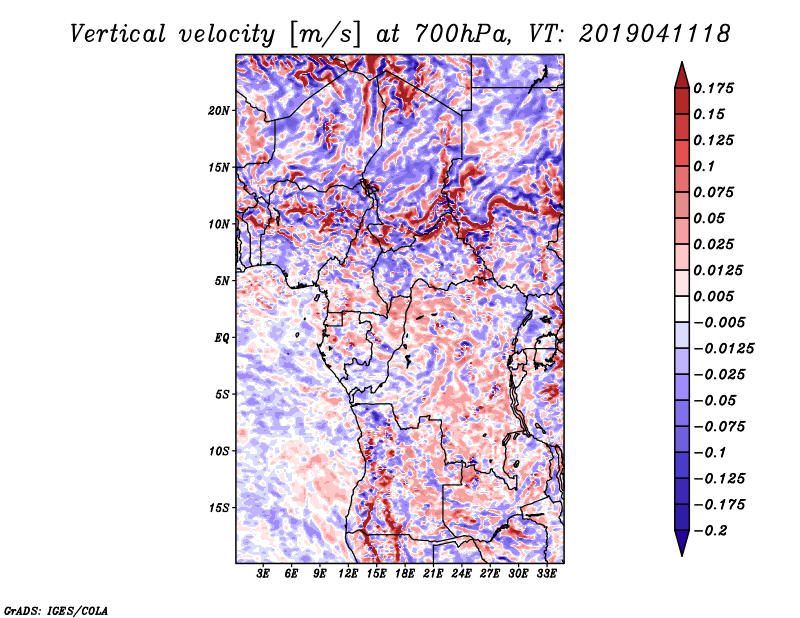 Vertical velocity [m/s] at 700hPa, VT: 2019041118

20N
15N
10N
5N
EQ
5S
10S
15S

3E 6E 9E 12E 15E 18E 21E 24E 27E 30E 33E

0.175
0.15
0.125
0.1
0.075
0.05
0.025
0.0125
0.005
−0.005
−0.0125
−0.025
−0.05
−0.075
−0.1
−0.125
−0.175
−0.2

GrADS: IGES/COLA